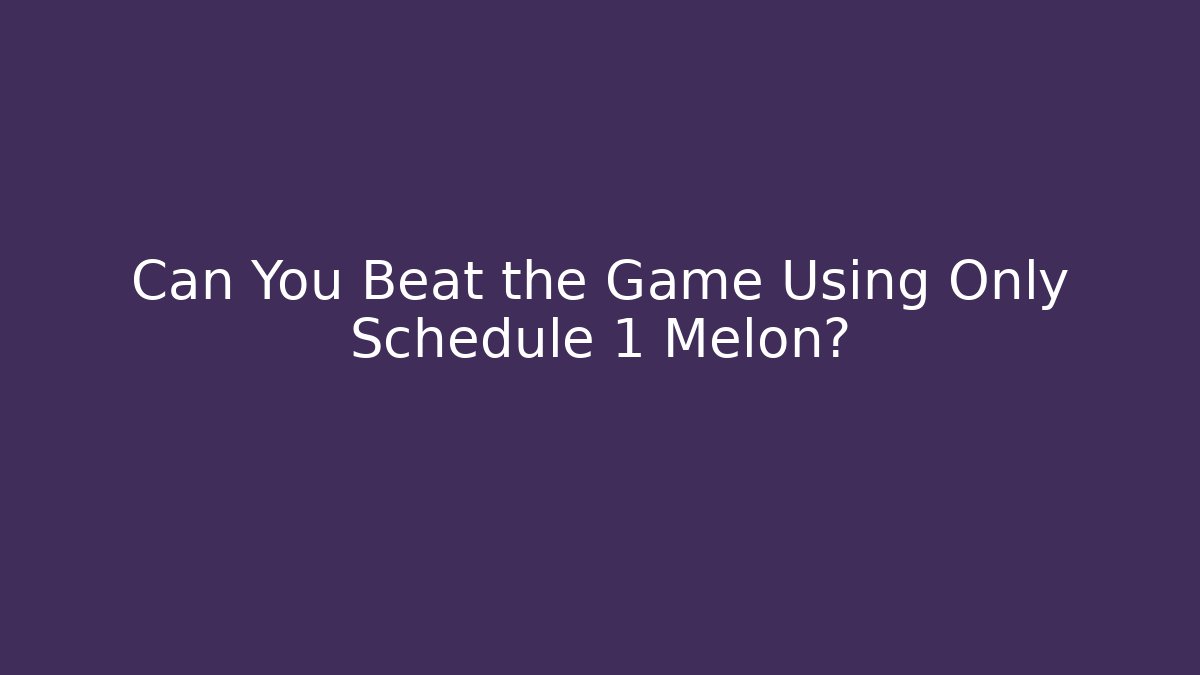 Can You Beat the Game Using Only Schedule 1 Melon?